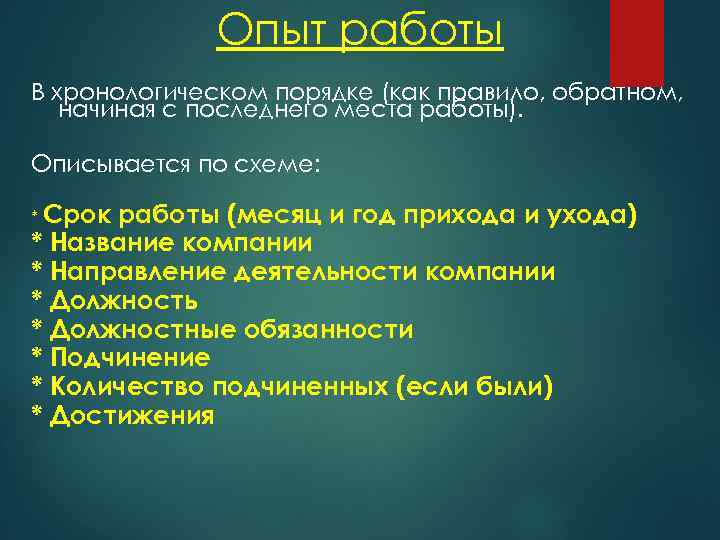 Опыт работы

В хронологическом порядке (как правило, обратном, начиная с последнего места работы).

Описывается по схеме:

* Срок работы (месяц и год прихода и ухода)
* Название компании
* Направление деятельности компании
* Должность
* Должностные обязанности
* Подчинение
* Количество подчиненных (если были)
* Достижения